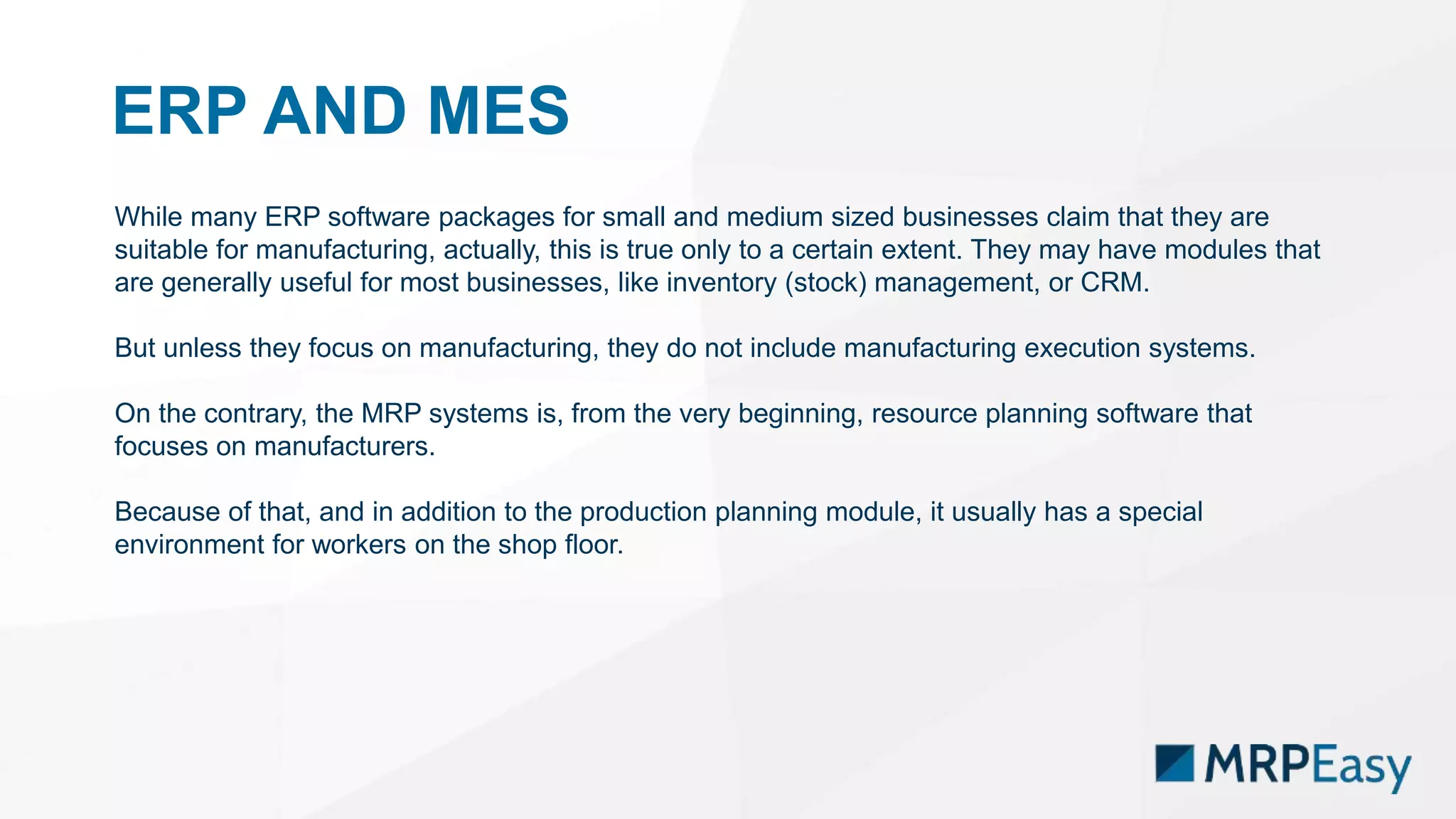 ERP AND MES

While many ERP software packages for small and medium sized businesses claim that they are suitable for manufacturing, actually, this is true only to a certain extent. They may have modules that are generally useful for most businesses, like inventory (stock) management, or CRM.

But unless they focus on manufacturing, they do not include manufacturing execution systems.

On the contrary, the MRP systems is, from the very beginning, resource planning software that focuses on manufacturers.

Because of that, and in addition to the production planning module, it usually has a special environment for workers on the shop floor.

MRPEasy